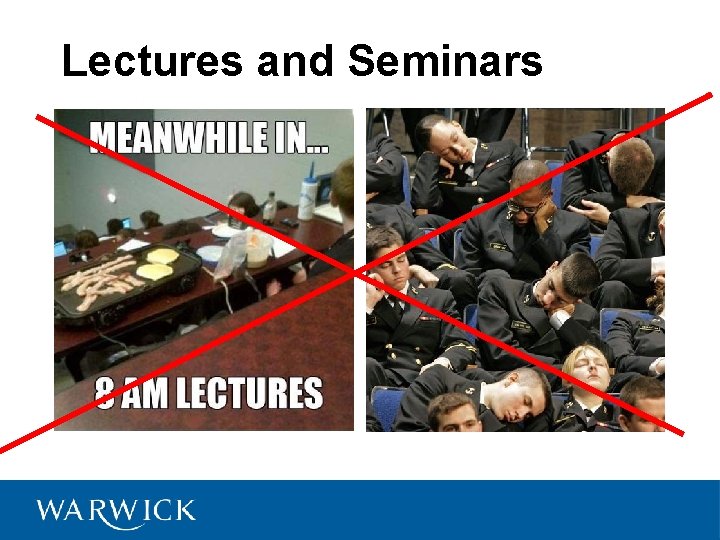 Lectures and Seminars

MEANWHILE IN...

8 AM LECTURES

WARWICK